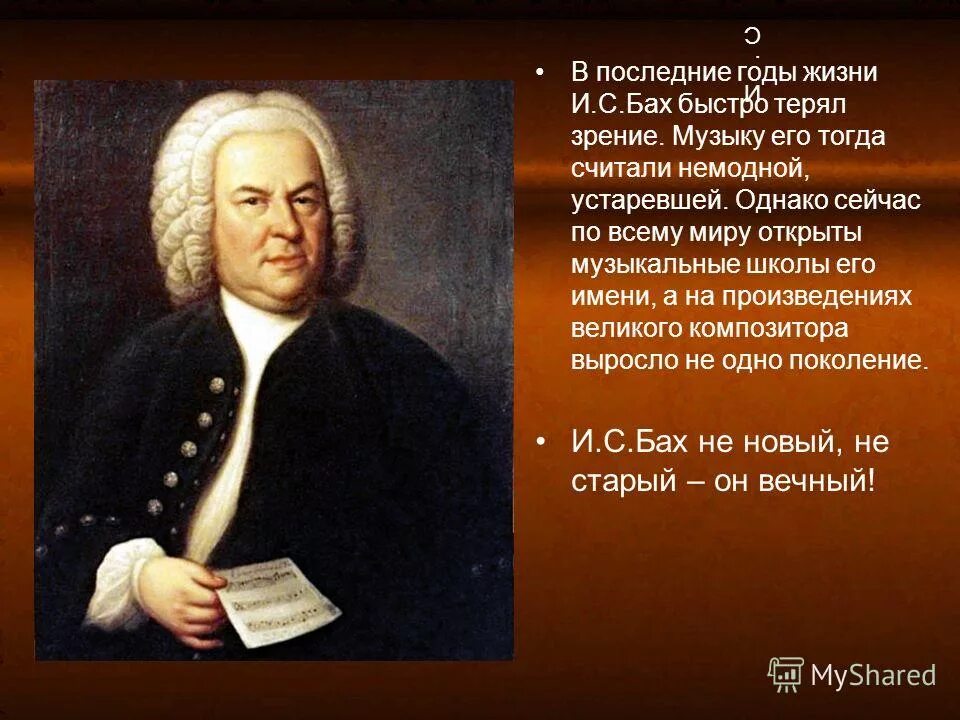 С
.
И

• В последние годы жизни И.С.Бах быстро терял зрение. Музыку его тогда считали немодной, устаревшей. Однако сейчас по всему миру открыты музыкальные школы его имени, а на произведениях великого композитора выросло не одно поколение.

• И.С.Бах не новый, не старый – он вечный!

MyShared